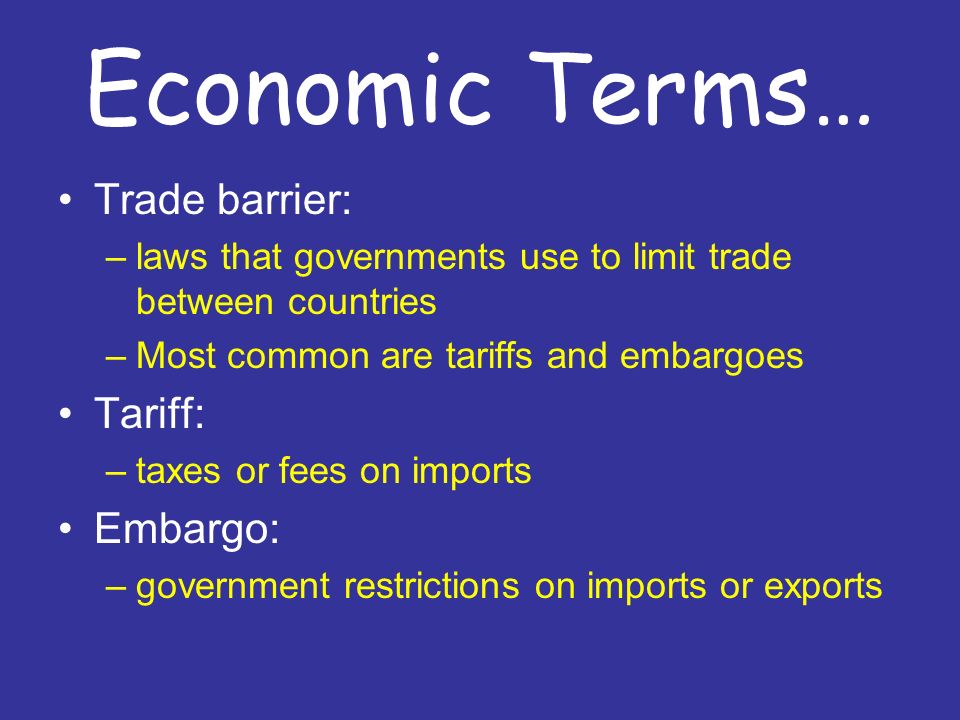 Economic Terms…

• Trade barrier:
– laws that governments use to limit trade between countries
– Most common are tariffs and embargoes
• Tariff:
– taxes or fees on imports
• Embargo:
– government restrictions on imports or exports